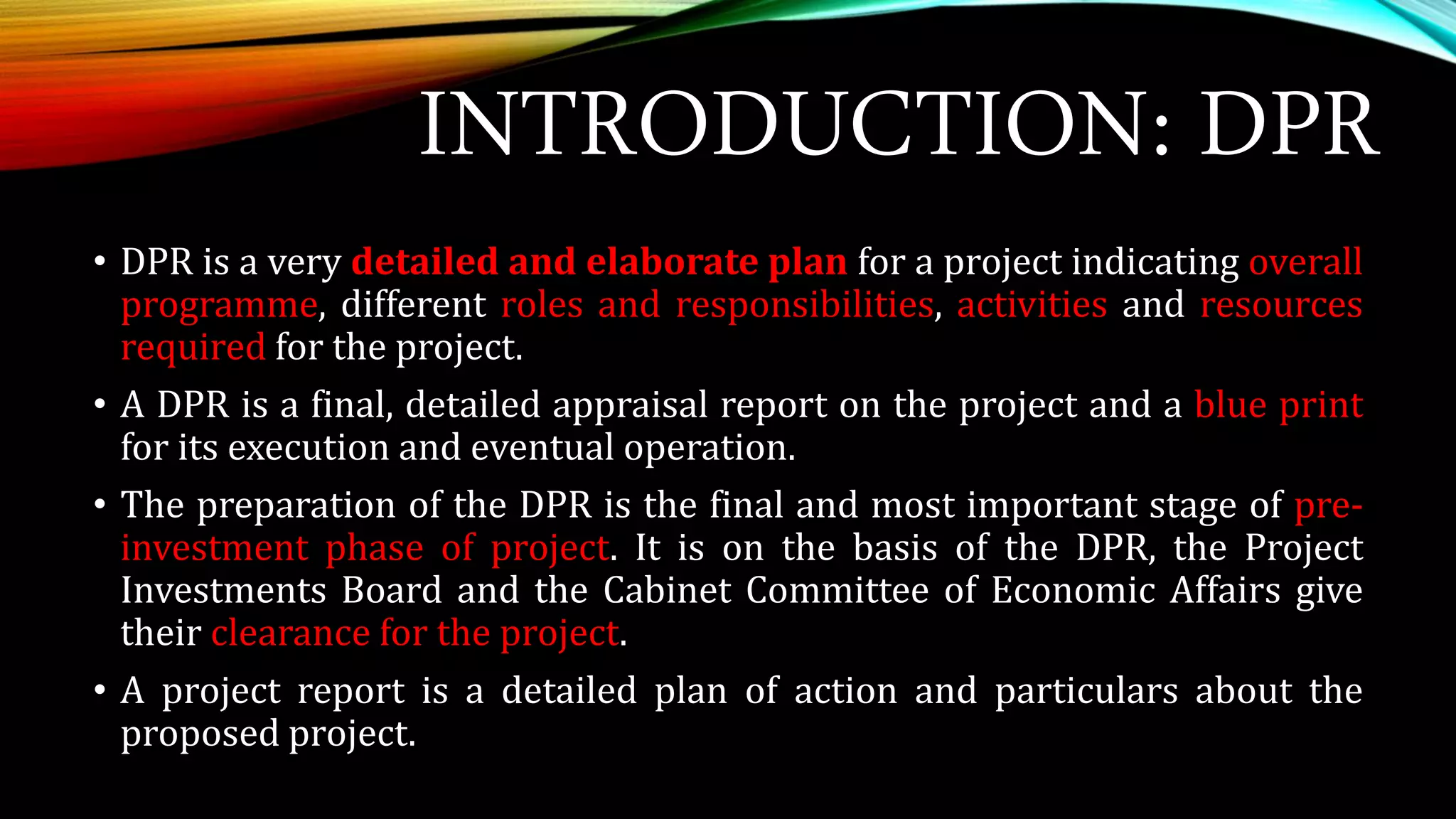 INTRODUCTION: DPR

• DPR is a very detailed and elaborate plan for a project indicating overall programme, different roles and responsibilities, activities and resources required for the project.

• A DPR is a final, detailed appraisal report on the project and a blue print for its execution and eventual operation.

• The preparation of the DPR is the final and most important stage of pre-investment phase of project. It is on the basis of the DPR, the Project Investments Board and the Cabinet Committee of Economic Affairs give their clearance for the project.

• A project report is a detailed plan of action and particulars about the proposed project.